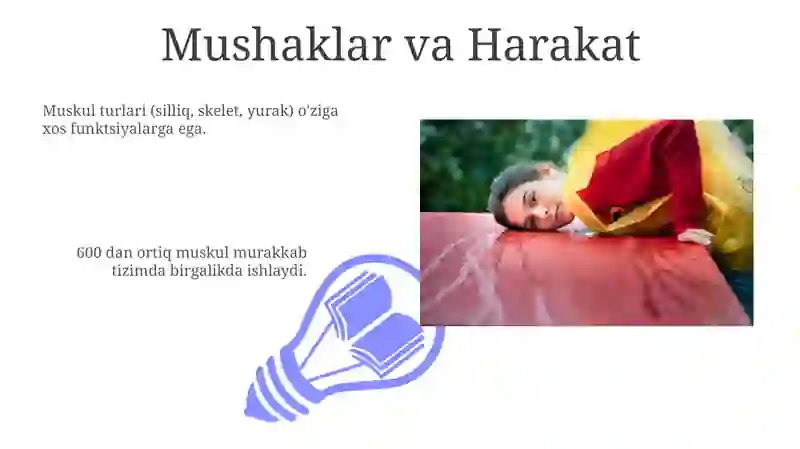 Mushaklar va Harakat

Muskul turlari (silliq, skelet, yurak) o'ziga xos funktsiyalarga ega.

600 dan ortiq muskul murakkab tizimda birgalikda ishlaydi.